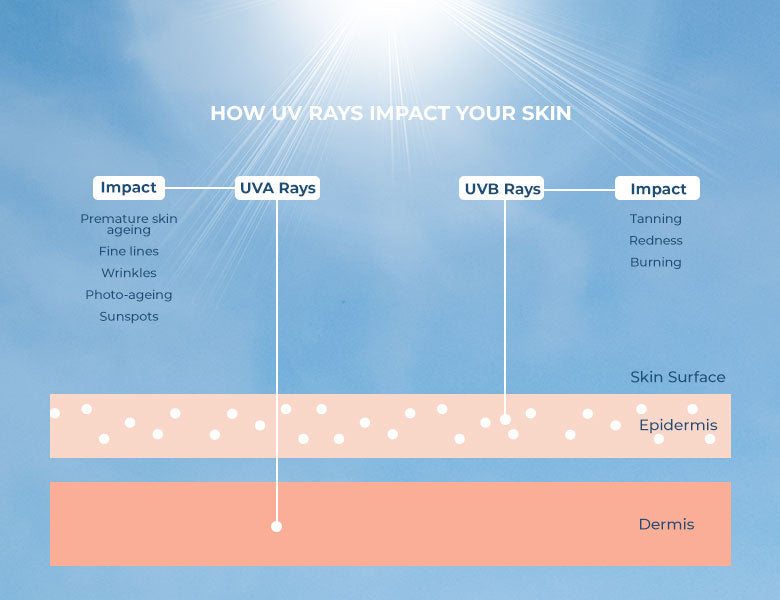 HOW UV RAYS IMPACT YOUR SKIN

Impact

UVA Rays

Premature skin ageing

Fine lines

Wrinkles

Photo-ageing

Sunspots

UVB Rays

Impact

Tanning

Redness

Burning

Skin Surface

Epidermis

Dermis